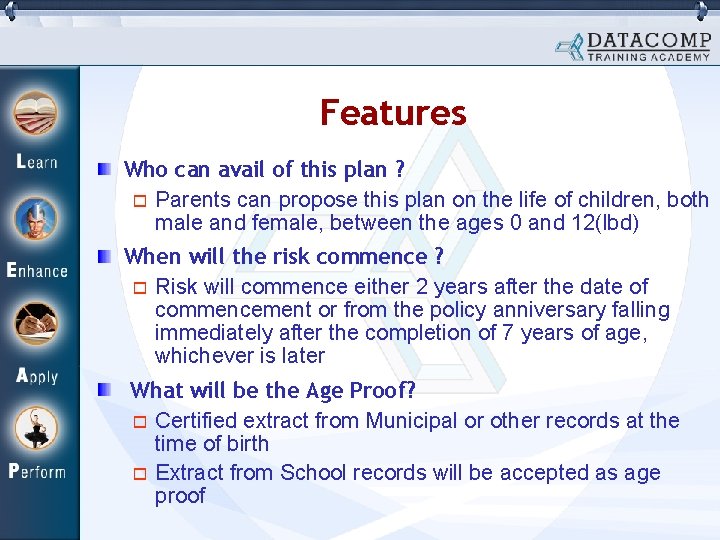 DATACOMP
TRAINING ACADEMY

Learn

Enhance

Apply

Perform

Features

Who can avail of this plan ?

Parents can propose this plan on the life of children, both male and female, between the ages 0 and 12(lbd)

When will the risk commence ?

Risk will commence either 2 years after the date of commencement or from the policy anniversary falling immediately after the completion of 7 years of age, whichever is later

What will be the Age Proof?

Certified extract from Municipal or other records at the time of birth

Extract from School records will be accepted as age proof